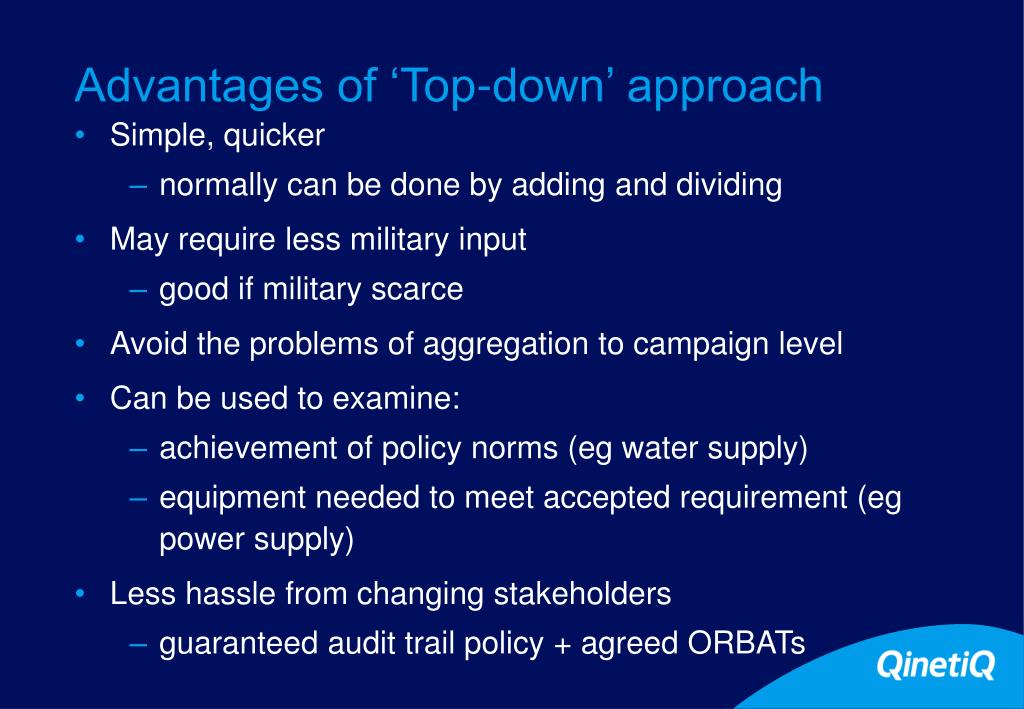 Advantages of ‘Top-down’ approach

• Simple, quicker
– normally can be done by adding and dividing

• May require less military input
– good if military scarce

• Avoid the problems of aggregation to campaign level

• Can be used to examine:
– achievement of policy norms (eg water supply)
– equipment needed to meet accepted requirement (eg power supply)

• Less hassle from changing stakeholders
– guaranteed audit trail policy + agreed ORBATs

QinetiQ